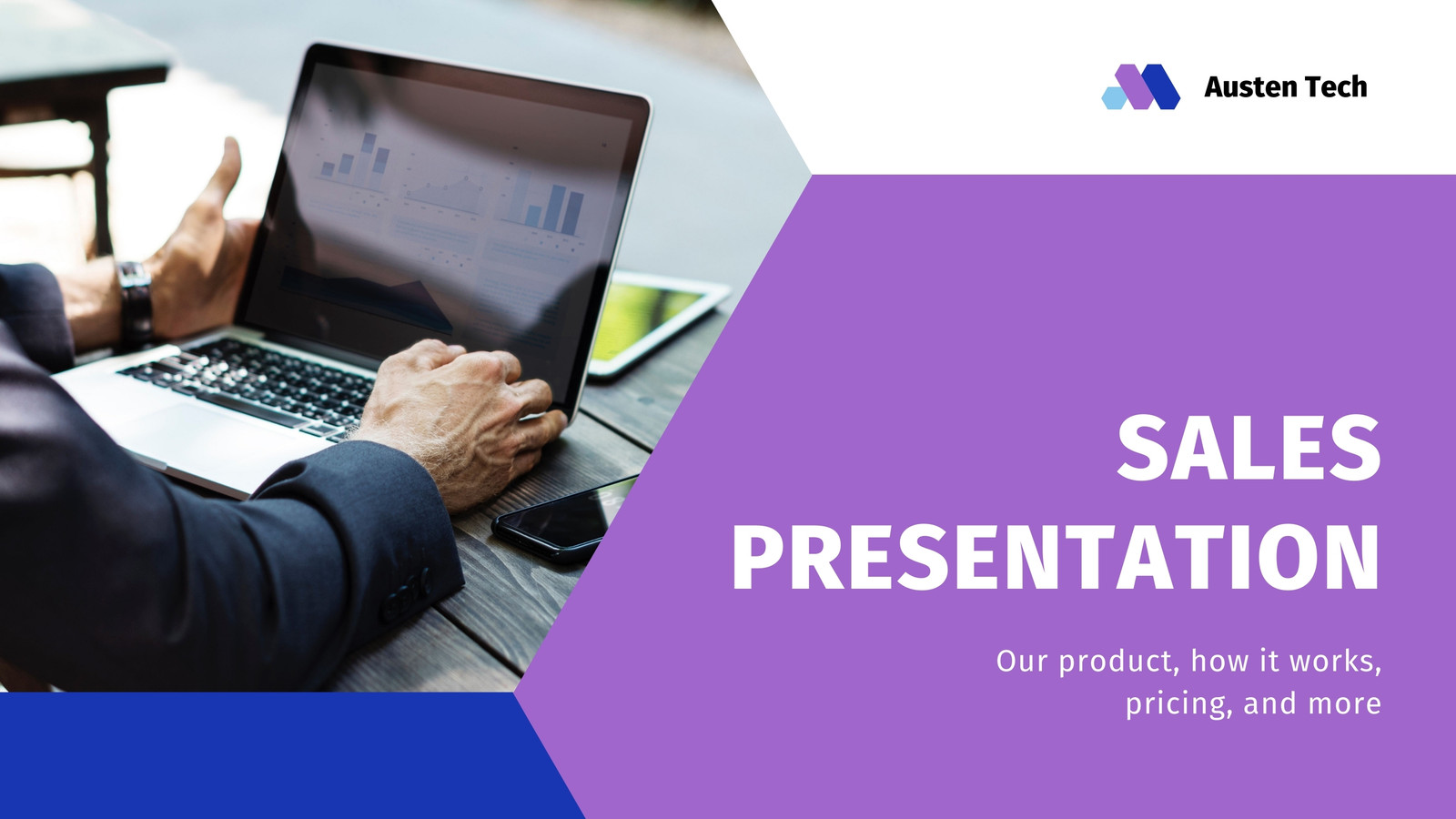 Austen Tech

SALES PRESENTATION

Our product, how it works, pricing, and more